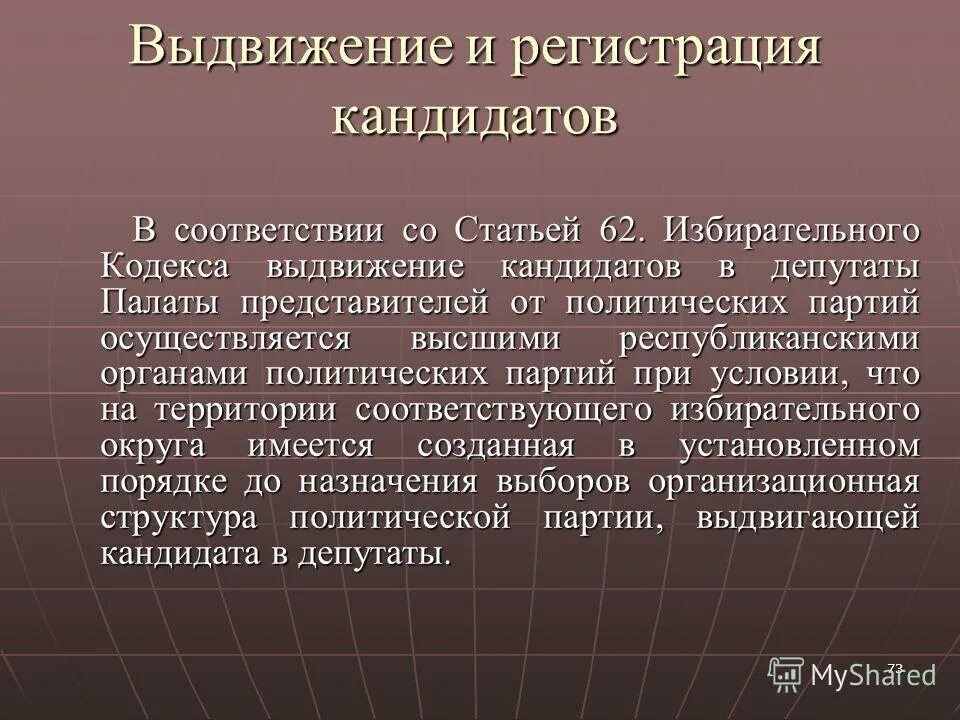 Выдвижение и регистрация кандидатов

В соответствии со Статьей 62. Избирательного Кодекса выдвижение кандидатов в депутаты Палаты представителей от политических партий осуществляется высшими республиканскими органами политических партий при условии, что на территории соответствующего избирательного округа имеется созданная в установленном порядке до назначения выборов организационная структура политической партии, выдвигающей кандидата в депутаты.

73

MyShared